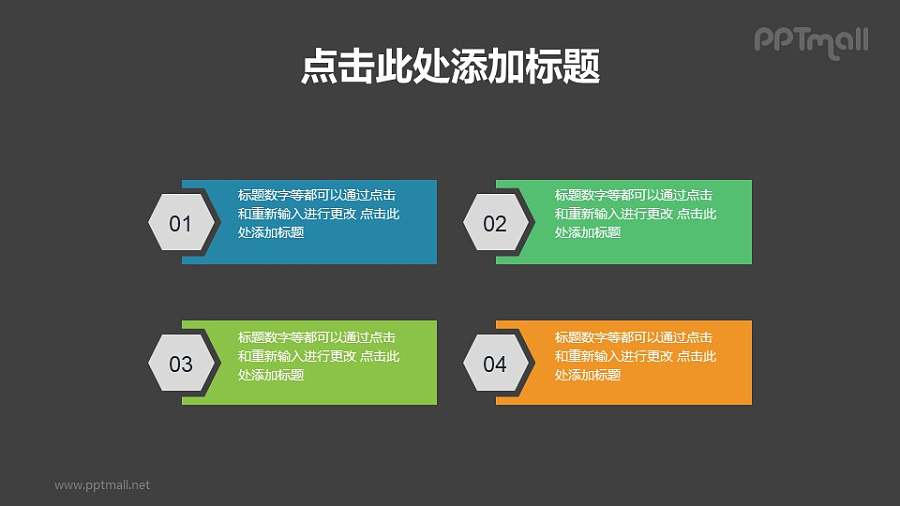 PPTmall

点击此处添加标题

01

标题数字等都可以通过点击和重新输入进行更改 点击此处添加标题

02

标题数字等都可以通过点击和重新输入进行更改 点击此处添加标题

03

标题数字等都可以通过点击和重新输入进行更改 点击此处添加标题

04

标题数字等都可以通过点击和重新输入进行更改 点击此处添加标题

www.pptmall.net